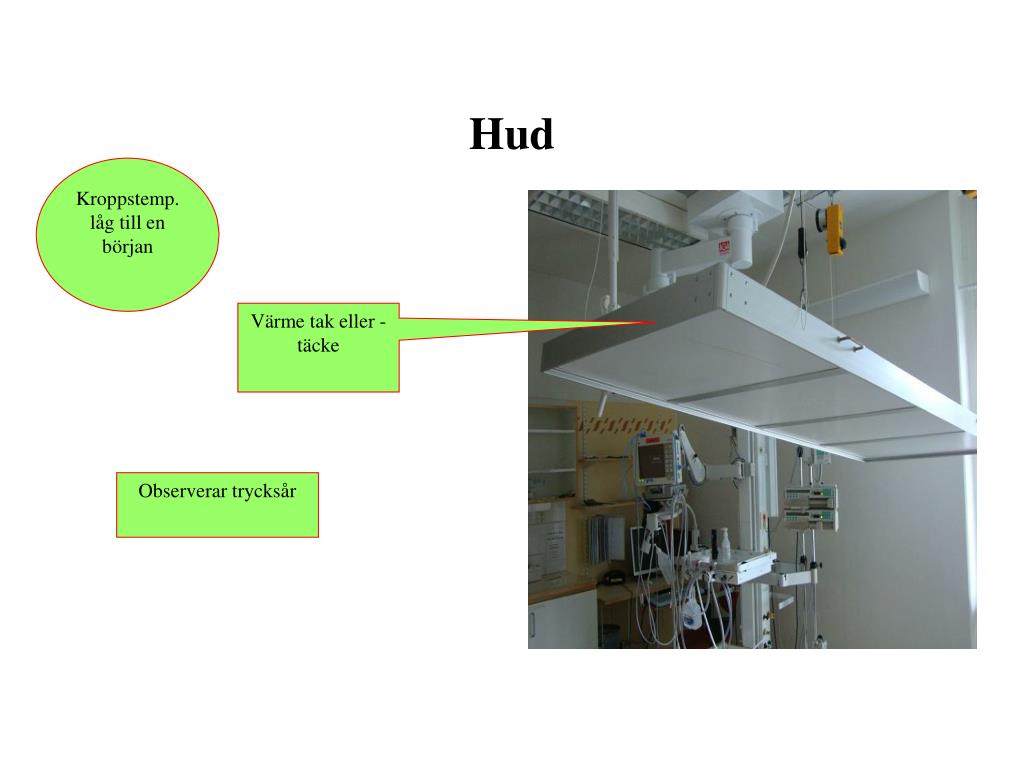 Hud

Kroppstemp. låg till en början

Värme tak eller - täcke

Observerar trycksår